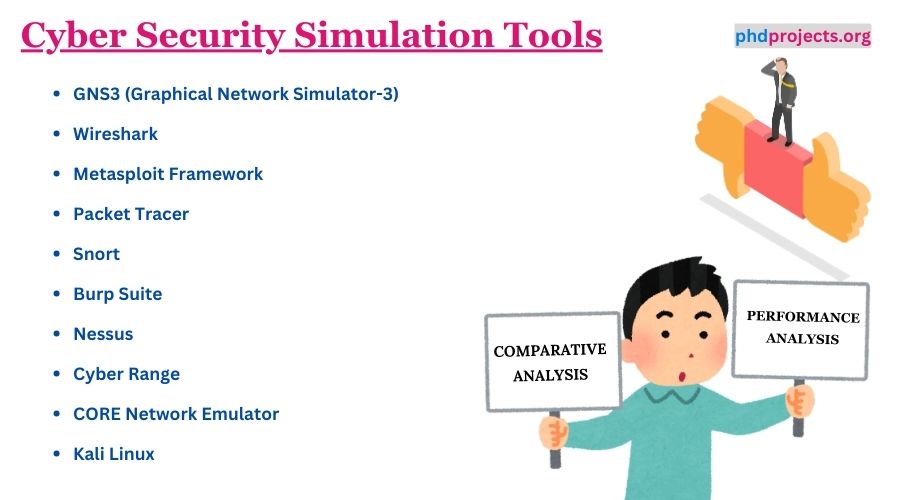 Cyber Security Simulation Tools

phdprojects.org

- GNS3 (Graphical Network Simulator-3)
- Wireshark
- Metasploit Framework
- Packet Tracer
- Snort
- Burp Suite
- Nessus
- Cyber Range
- CORE Network Emulator
- Kali Linux

COMPARATIVE ANALYSIS

PERFORMANCE ANALYSIS